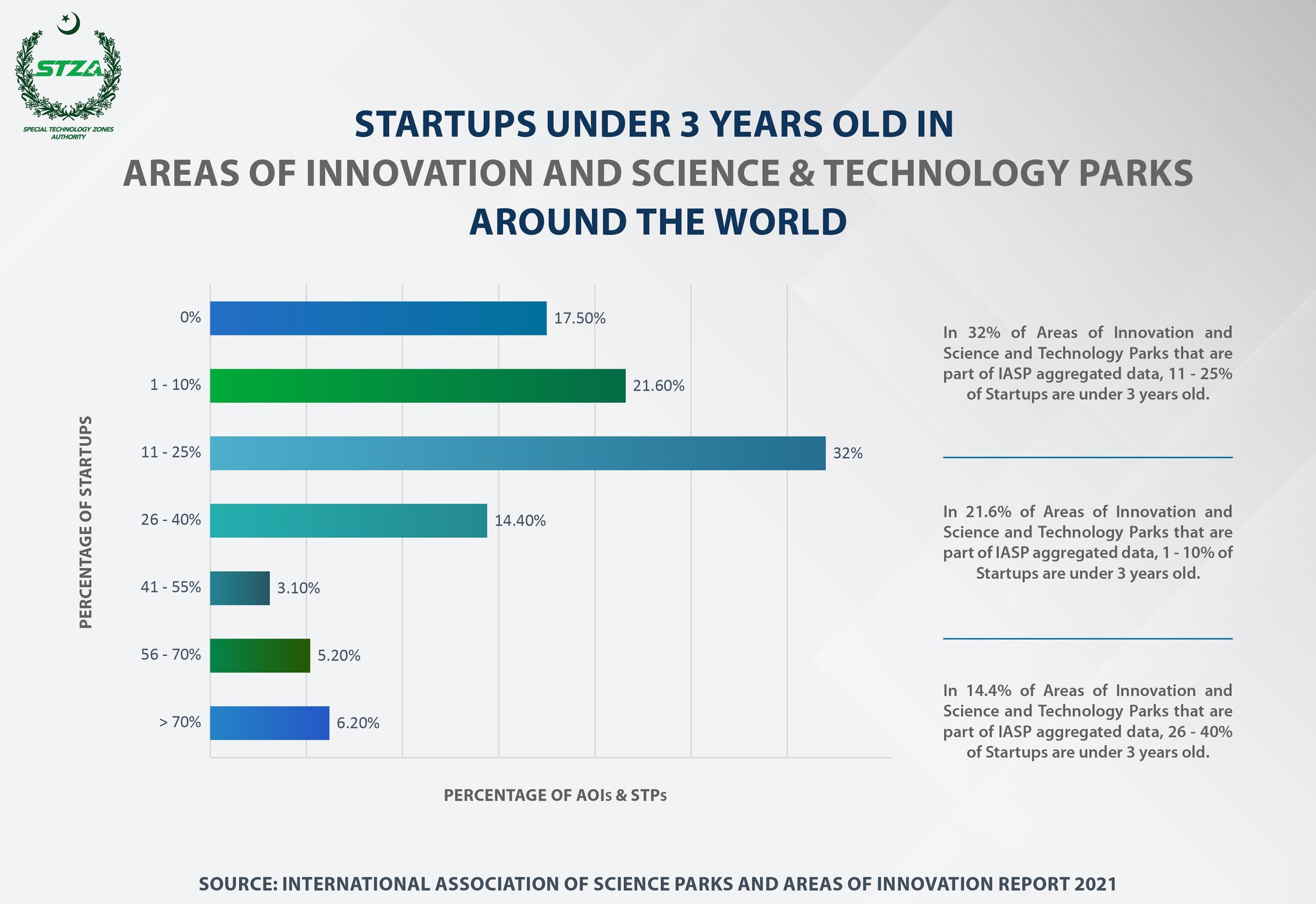 STZA
SPECIAL TECHNOLOGY ZONES AUTHORITY

STARTUPS UNDER 3 YEARS OLD IN
AREAS OF INNOVATION AND SCIENCE & TECHNOLOGY PARKS
AROUND THE WORLD

PERCENTAGE OF STARTUPS

0% 17.50%
1 - 10% 21.60%
11 - 25% 32%
26 - 40% 14.40%
41 - 55% 3.10%
56 - 70% 5.20%
> 70% 6.20%

PERCENTAGE OF AOIs & STPs

In 32% of Areas of Innovation and Science and Technology Parks that are part of IASP aggregated data, 11 - 25% of Startups are under 3 years old.

In 21.6% of Areas of Innovation and Science and Technology Parks that are part of IASP aggregated data, 1 - 10% of Startups are under 3 years old.

In 14.4% of Areas of Innovation and Science and Technology Parks that are part of IASP aggregated data, 26 - 40% of Startups are under 3 years old.

SOURCE: INTERNATIONAL ASSOCIATION OF SCIENCE PARKS AND AREAS OF INNOVATION REPORT 2021